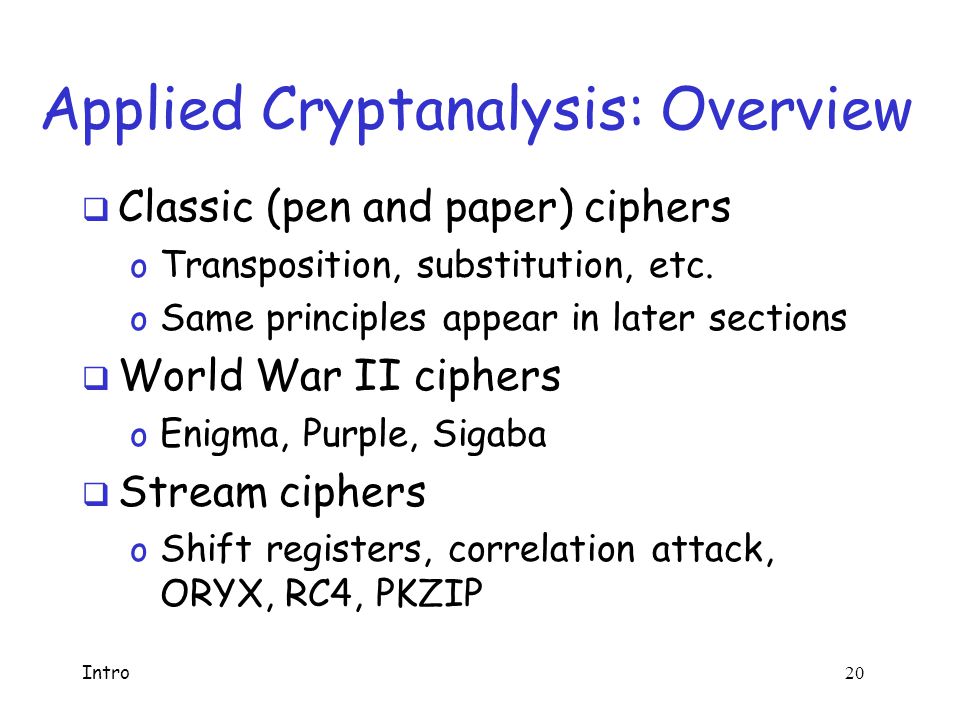 Applied Cryptanalysis: Overview

❑ Classic (pen and paper) ciphers
o Transposition, substitution, etc.
o Same principles appear in later sections

❑ World War II ciphers
o Enigma, Purple, Sigaba

❑ Stream ciphers
o Shift registers, correlation attack, ORYX, RC4, PKZIP

Intro

20